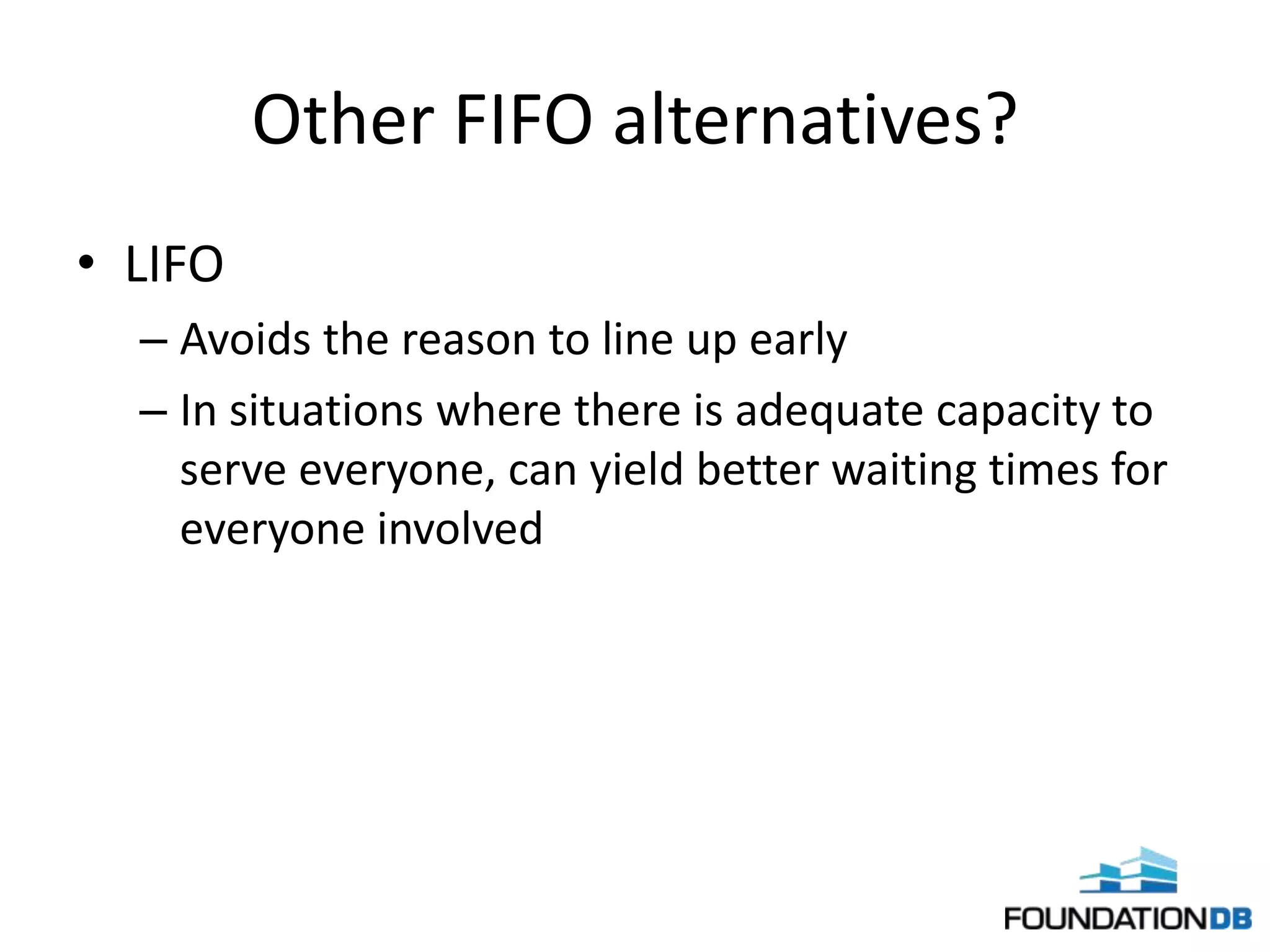 Other FIFO alternatives?

• LIFO

– Avoids the reason to line up early

– In situations where there is adequate capacity to serve everyone, can yield better waiting times for everyone involved

FOUNDATIONDB